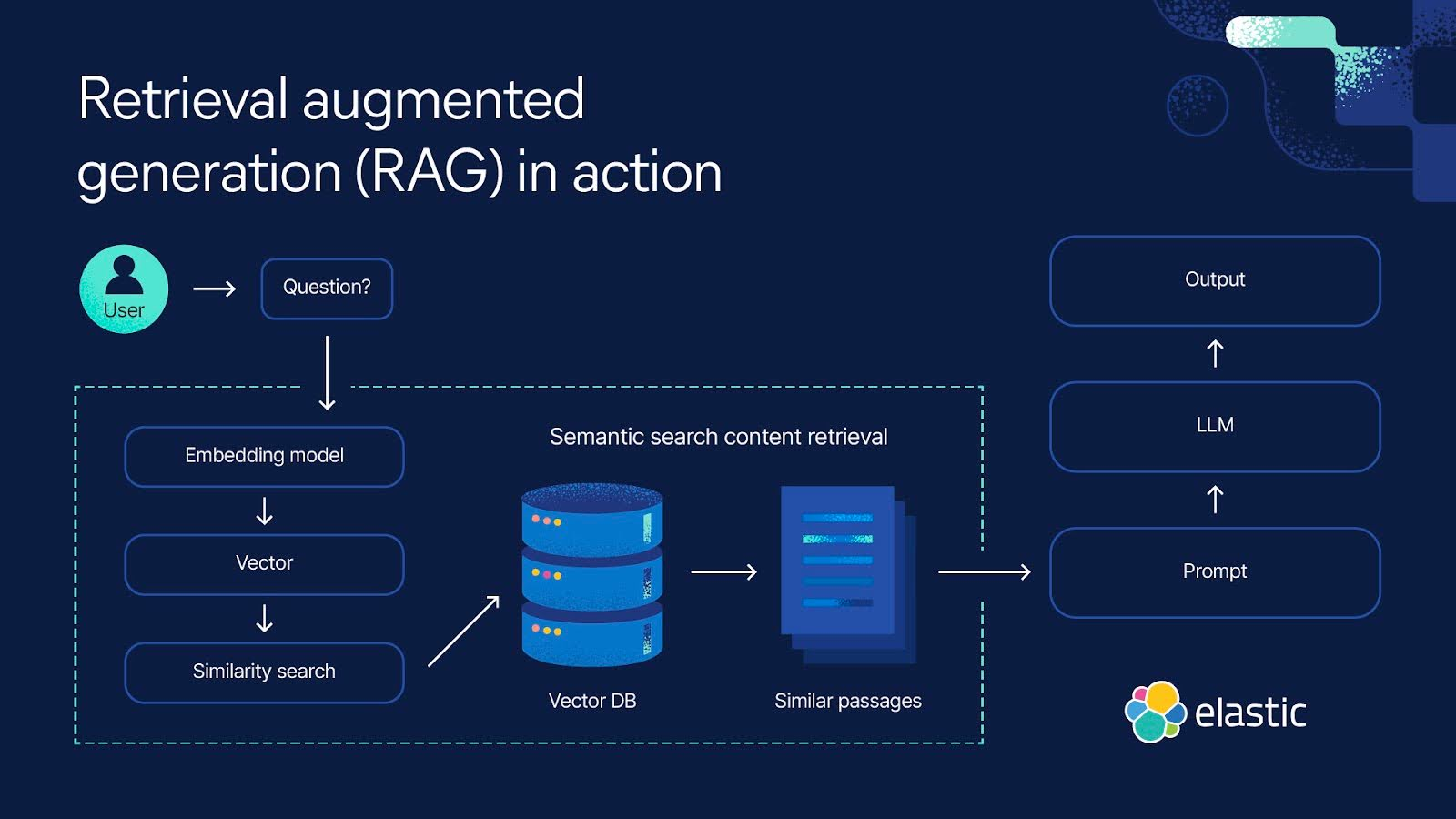 Retrieval augmented generation (RAG) in action

User

Question?

Embedding model

Vector

Similarity search

Semantic search content retrieval

Vector DB

Similar passages

Output

LLM

Prompt

elastic